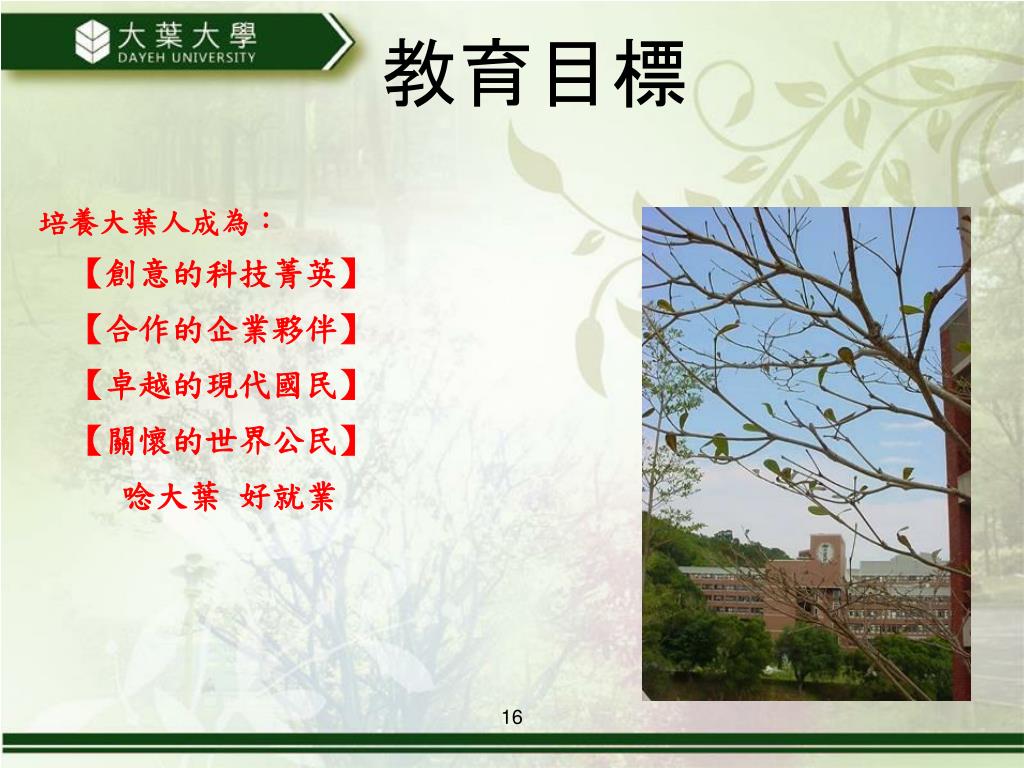 大葉大學
DAYEH UNIVERSITY

教育目標

培養大葉人成為：

【創意的科技菁英】

【合作的企業夥伴】

【卓越的現代國民】

【關懷的世界公民】

唸大葉 好就業

16